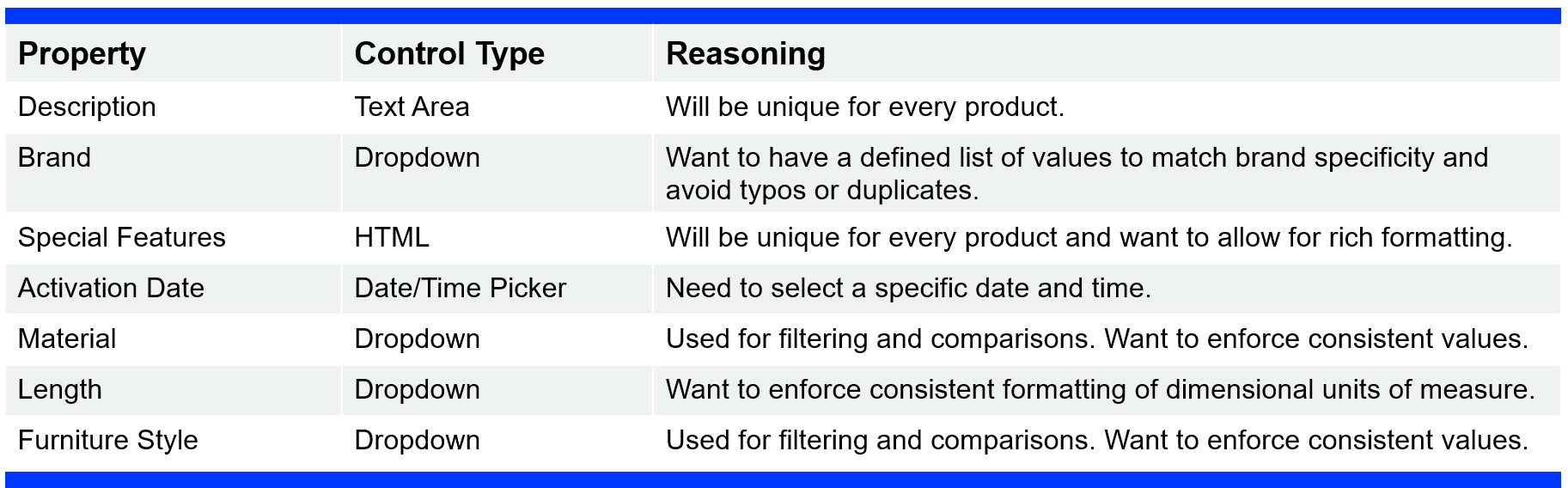 | Property | Control Type | Reasoning |
|---|---|---|
| Description | Text Area | Will be unique for every product. |
| Brand | Dropdown | Want to have a defined list of values to match brand specificity and avoid typos or duplicates. |
| Special Features | HTML | Will be unique for every product and want to allow for rich formatting. |
| Activation Date | Date/Time Picker | Need to select a specific date and time. |
| Material | Dropdown | Used for filtering and comparisons. Want to enforce consistent values. |
| Length | Dropdown | Want to enforce consistent formatting of dimensional units of measure. |
| Furniture Style | Dropdown | Used for filtering and comparisons. Want to enforce consistent values. |